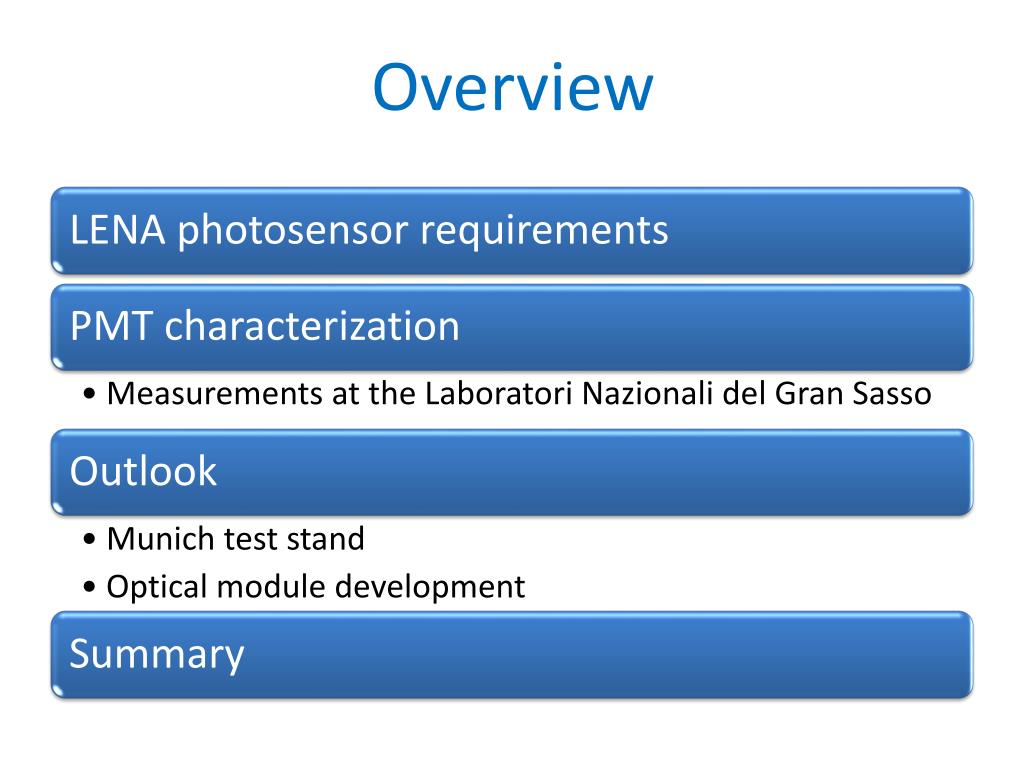 Overview

LENA photosensor requirements

PMT characterization

• Measurements at the Laboratori Nazionali del Gran Sasso

Outlook

• Munich test stand
• Optical module development

Summary